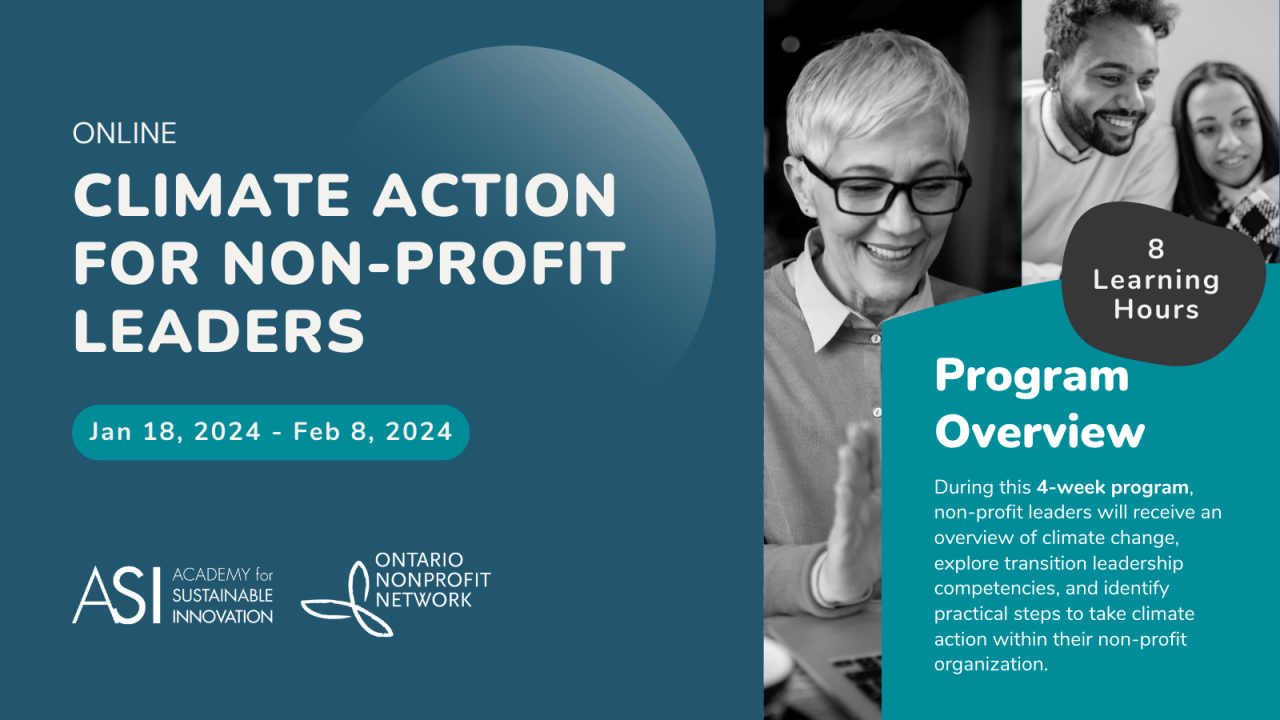 ONLINE

CLIMATE ACTION FOR NON-PROFIT LEADERS

Jan 18, 2024 - Feb 8, 2024

ASI ACADEMY for SUSTAINABLE INNOVATION

ONTARIO NONPROFIT NETWORK

8 Learning Hours

Program Overview

During this 4-week program, non-profit leaders will receive an overview of climate change, explore transition leadership competencies, and identify practical steps to take climate action within their non-profit organization.